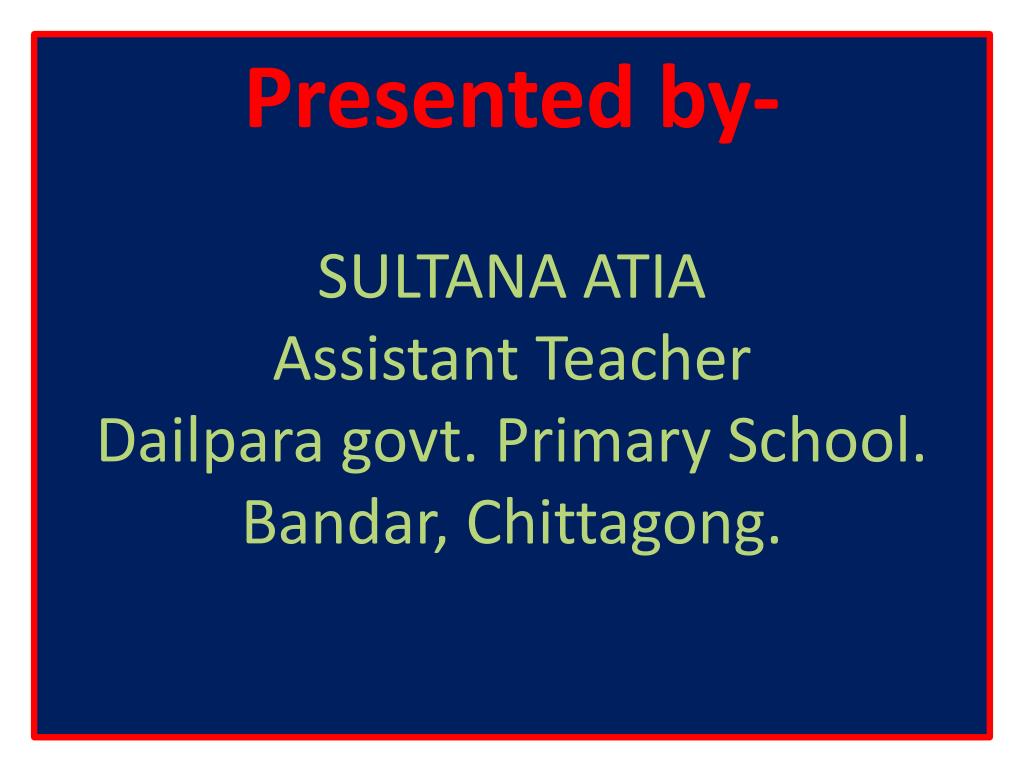 Presented by-

SULTANA ATIA
Assistant Teacher
Dailpara govt. Primary School.
Bandar, Chittagong.